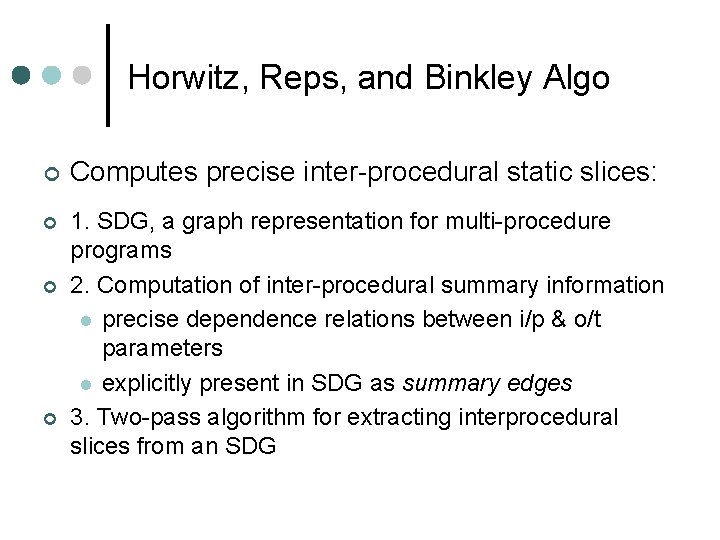 Horwitz, Reps, and Binkley Algo

Computes precise inter-procedural static slices:

1. SDG, a graph representation for multi-procedure programs

2. Computation of inter-procedural summary information

precise dependence relations between i/p & o/t parameters

explicitly present in SDG as summary edges

3. Two-pass algorithm for extracting interprocedural slices from an SDG